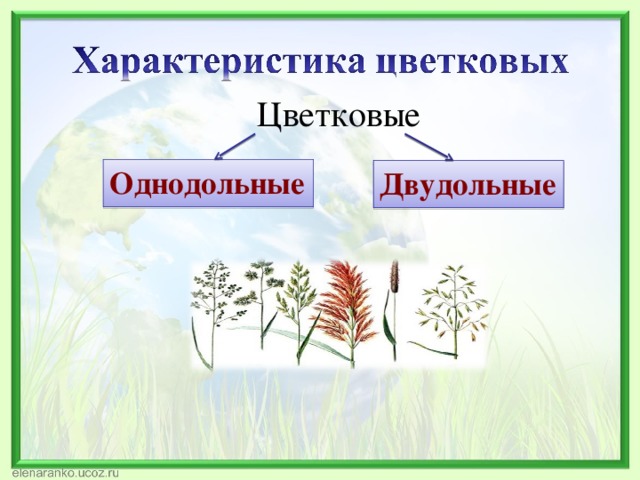 Характеристика цветковых

Цветковые

Однодольные

Двудольные

elenaranko.ucoz.ru